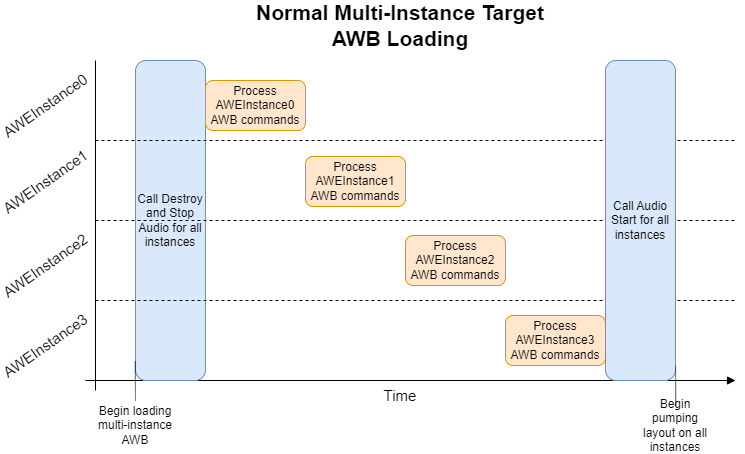 Normal Multi-Instance Target
AWB Loading

AWEInstance0

AWEInstance1

AWEInstance2

AWEInstance3

Call Destroy and Stop Audio for all instances

Process AWEInstance0 AWB commands

Process AWEInstance1 AWB commands

Process AWEInstance2 AWB commands

Process AWEInstance3 AWB commands

Call Audio Start for all instances

Time

Begin loading multi-instance AWB

Begin pumping layout on all instances